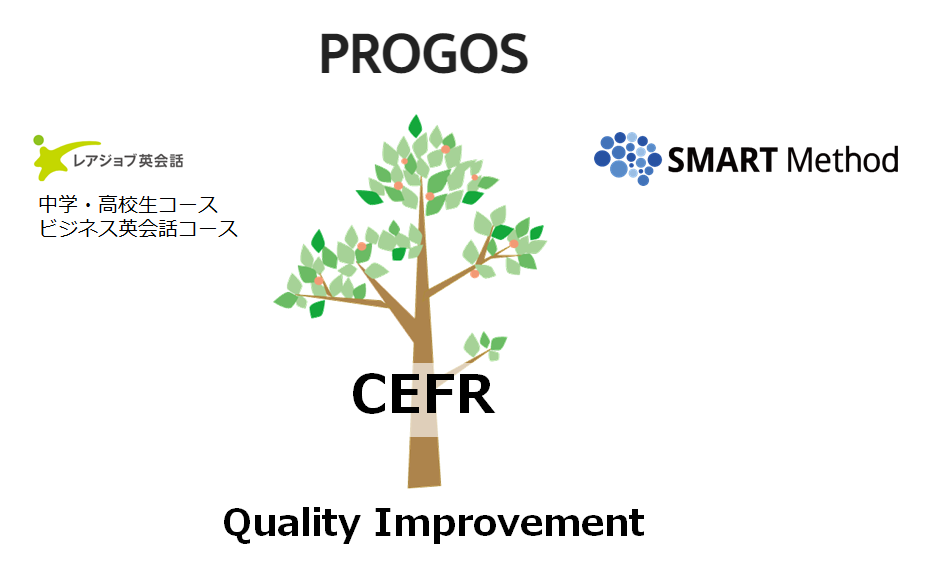 PROGOS

レアジョブ英会話

中学・高校生コース
ビジネス英会話コース

SMART Method

CEFR

Quality Improvement